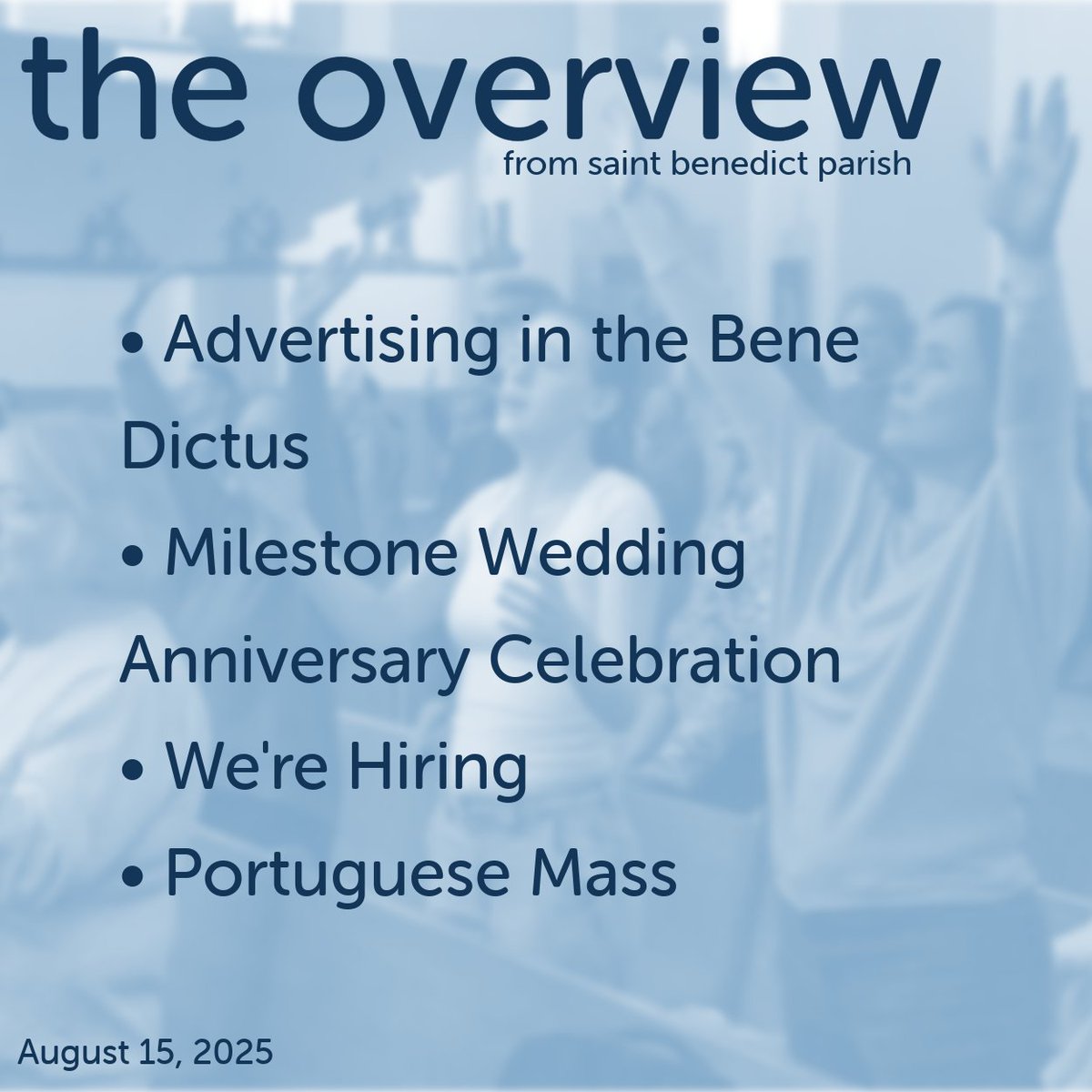 the overview

from saint benedict parish

• Advertising in the Bene Dictus

• Milestone Wedding Anniversary Celebration

• We're Hiring

• Portuguese Mass

August 15, 2025